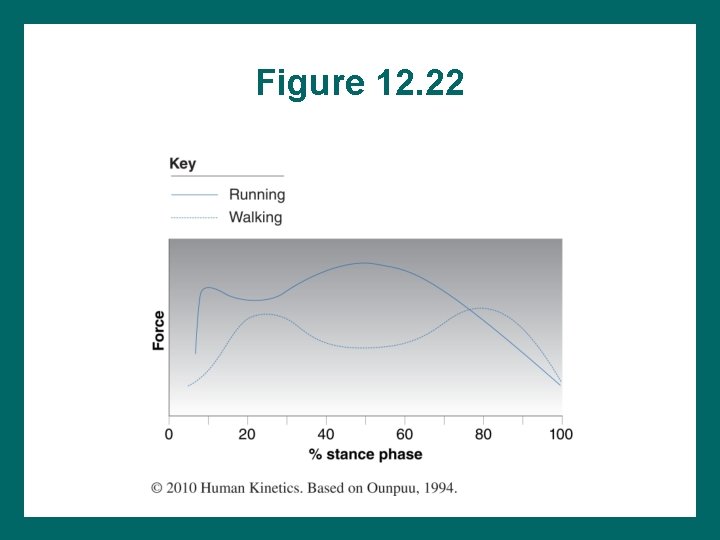 Figure 12.22

Key
Running
Walking

Force

0
20
40
60
80
100
% stance phase

© 2010 Human Kinetics. Based on Ounpuu, 1994.